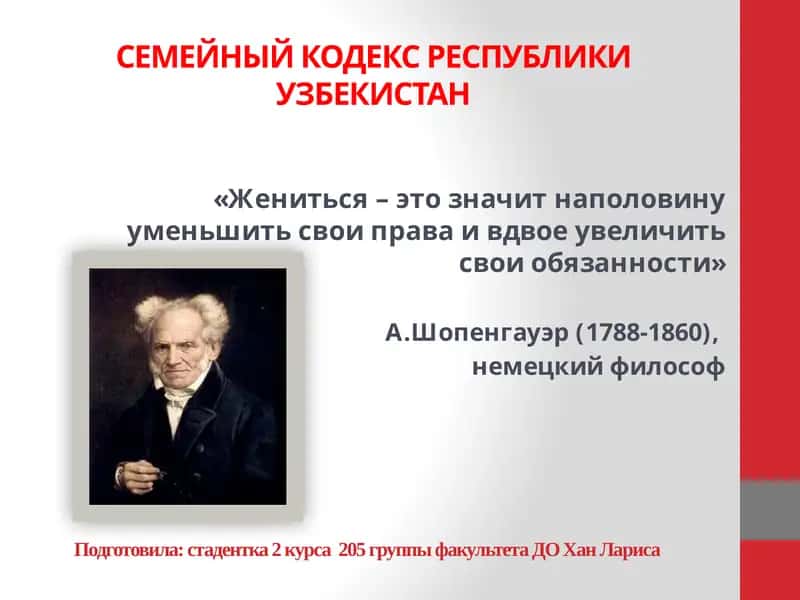 СЕМЕЙНЫЙ КОДЕКС РЕСПУБЛИКИ УЗБЕКИСТАН

«Жениться – это значит наполовину уменьшить свои права и вдвое увеличить свои обязанности»

А.Шопенгауэр (1788-1860), немецкий философ

Подготовила: стадентка 2 курса 205 группы факультета ДО Хан Лариса